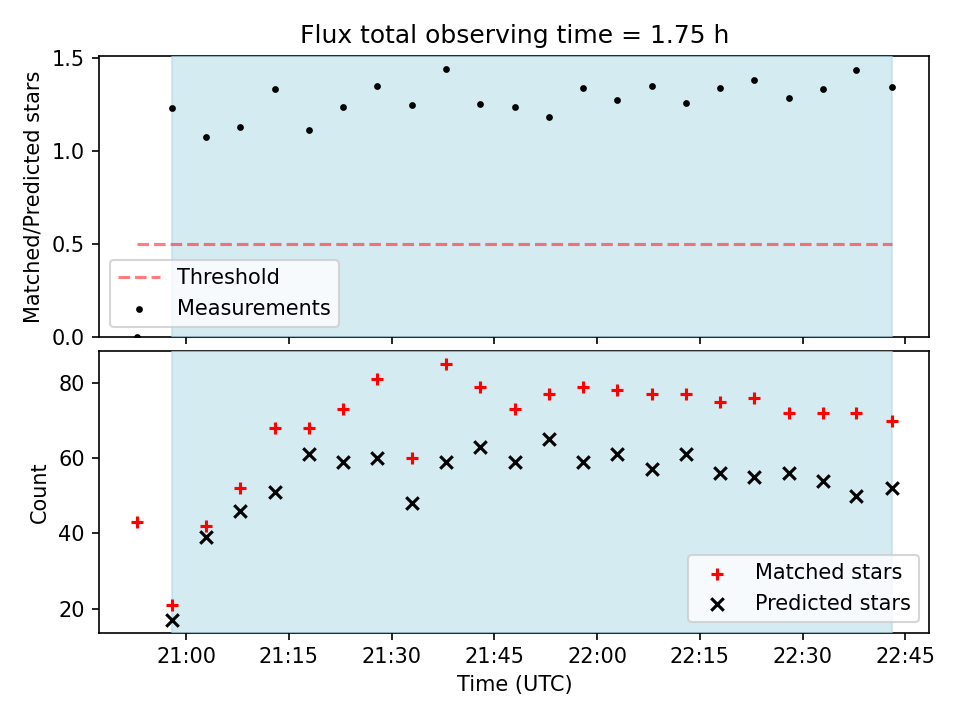 Flux total observing time = 1.75 h

Matched/Predicted stars

1.5
1.0
0.5
0.0

Threshold
Measurements

Count

80
60
40
20

Matched stars
Predicted stars

21:00 21:15 21:30 21:45 22:00 22:15 22:30 22:45

Time (UTC)